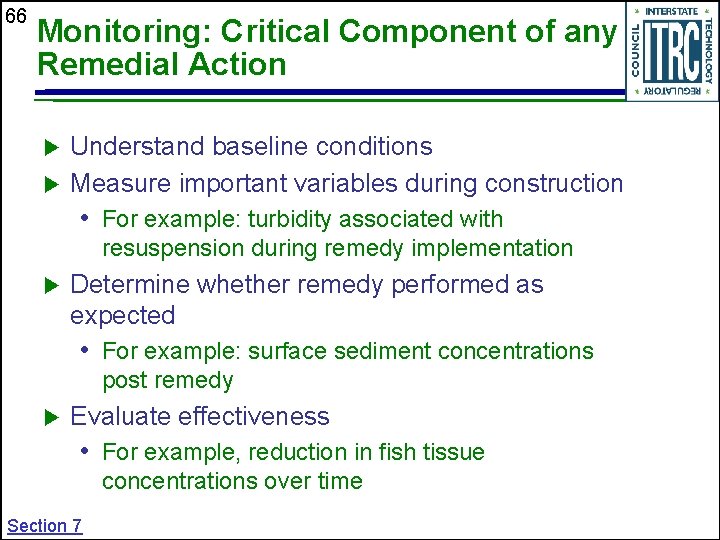 66

Monitoring: Critical Component of any Remedial Action

INTERSTATE TECHNOLOGY REGULATORY COUNCIL ITRC

▶ Understand baseline conditions
▶ Measure important variables during construction
• For example: turbidity associated with resuspension during remedy implementation
▶ Determine whether remedy performed as expected
• For example: surface sediment concentrations post remedy
▶ Evaluate effectiveness
• For example, reduction in fish tissue concentrations over time

Section 7